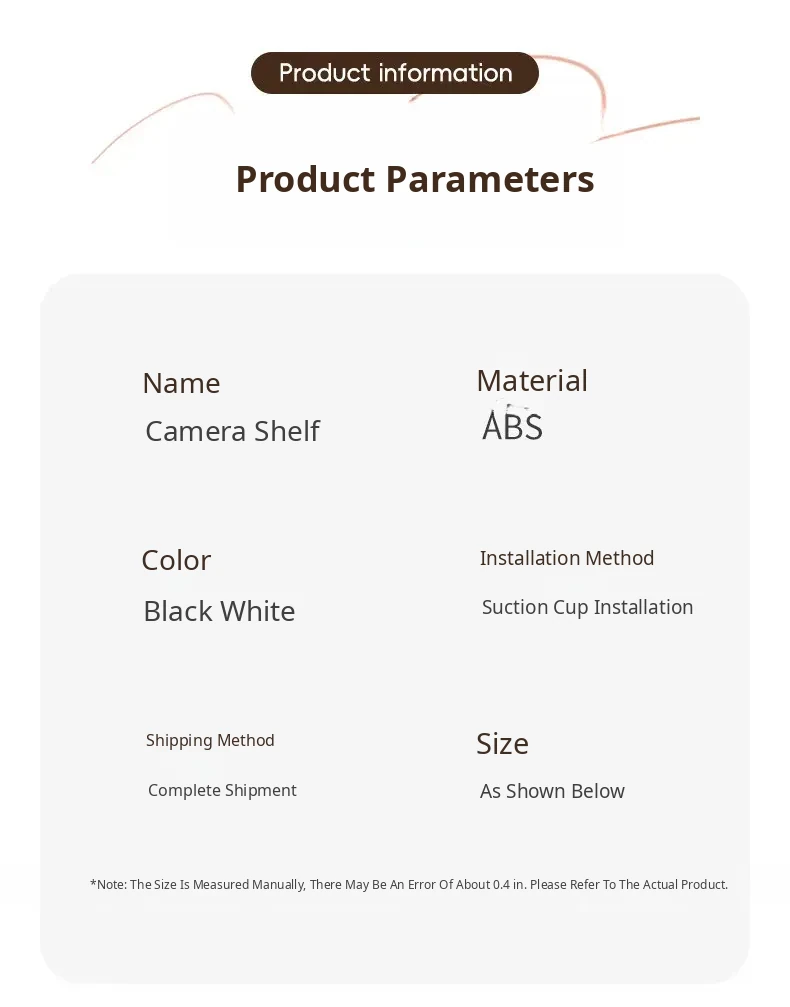 Product information

Product Parameters

Name
Camera Shelf

Material
ABS

Color
Black White

Installation Method
Suction Cup Installation

Shipping Method
Complete Shipment

Size
As Shown Below

*Note: The Size Is Measured Manually, There May Be An Error Of About 0.4 in. Please Refer To The Actual Product.